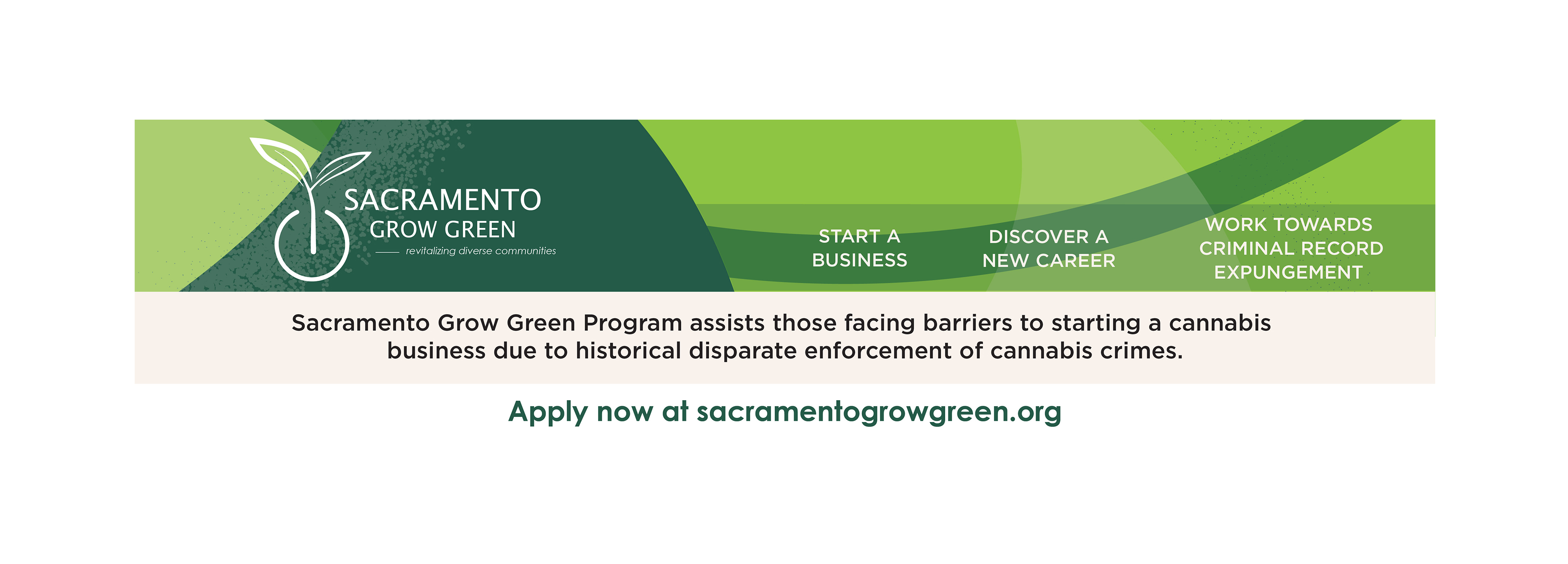 SACRAMENTO
GROW GREEN
revitalizing diverse communities

START A BUSINESS

DISCOVER A NEW CAREER

WORK TOWARDS CRIMINAL RECORD EXPUNGEMENT

Sacramento Grow Green Program assists those facing barriers to starting a cannabis business due to historical disparate enforcement of cannabis crimes.

Apply now at sacramentogrowgreen.org